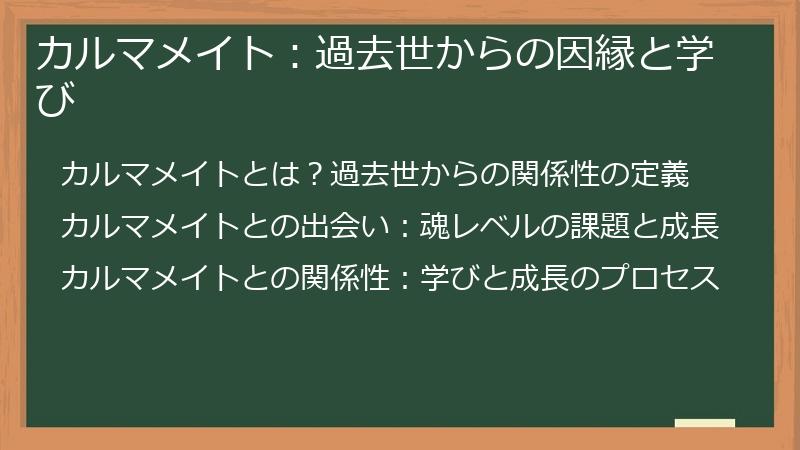 カルマメイト：過去世からの因縁と学び

カルマメイトとは？過去世からの関係性の定義

カルマメイトとの出会い：魂レベルの課題と成長

カルマメイトとの関係性：学びと成長のプロセス